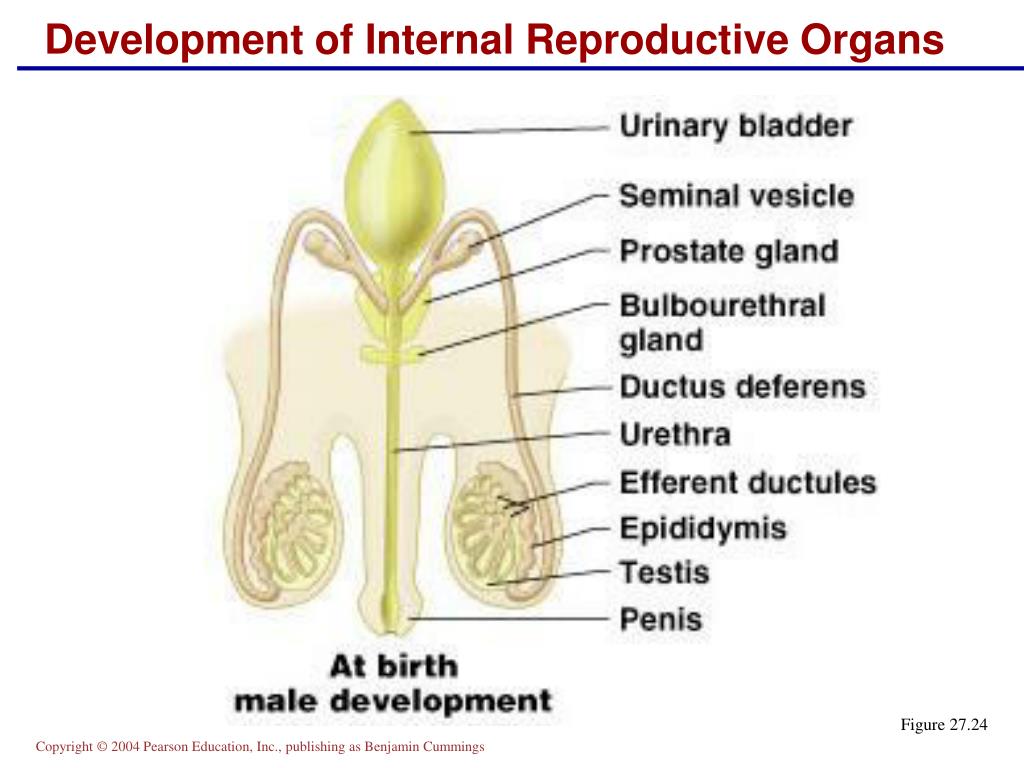 Development of Internal Reproductive Organs

Urinary bladder
Seminal vesicle
Prostate gland
Bulbourethral gland
Ductus deferens
Urethra
Efferent ductules
Epididymis
Testis
Penis

At birth
male development

Figure 27.24

Copyright © 2004 Pearson Education, Inc., publishing as Benjamin Cummings